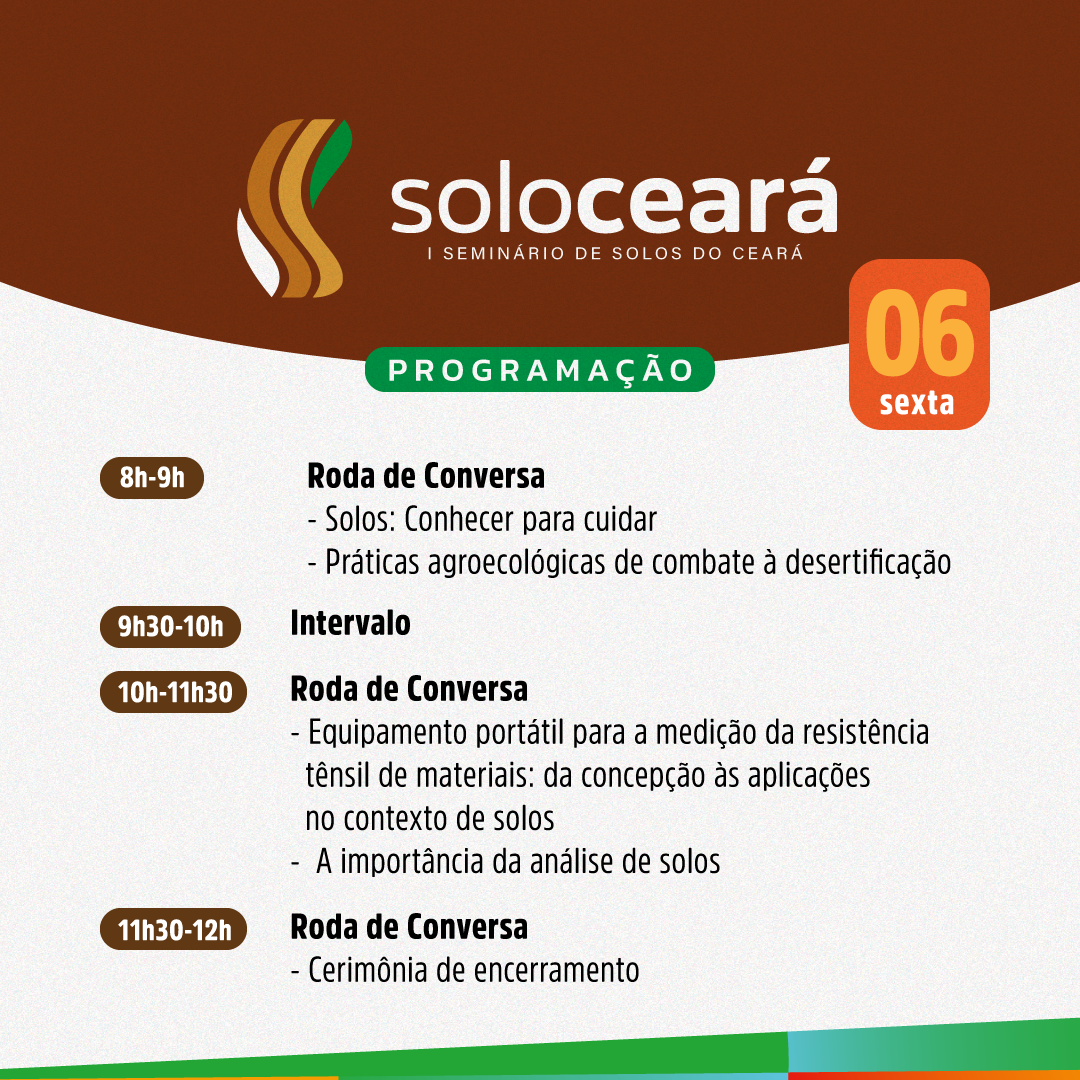 soloceará
I SEMINÁRIO DE SOLOS DO CEARÁ

PROGRAMAÇÃO

06
sexta

8h-9h
Roda de Conversa
- Solos: Conhecer para cuidar
- Práticas agroecológicas de combate à desertificação

9h30-10h
Intervalo

10h-11h30
Roda de Conversa
- Equipamento portátil para a medição da resistência tênsil de materiais: da concepção às aplicações no contexto de solos
- A importância da análise de solos

11h30-12h
Roda de Conversa
- Cerimônia de encerramento